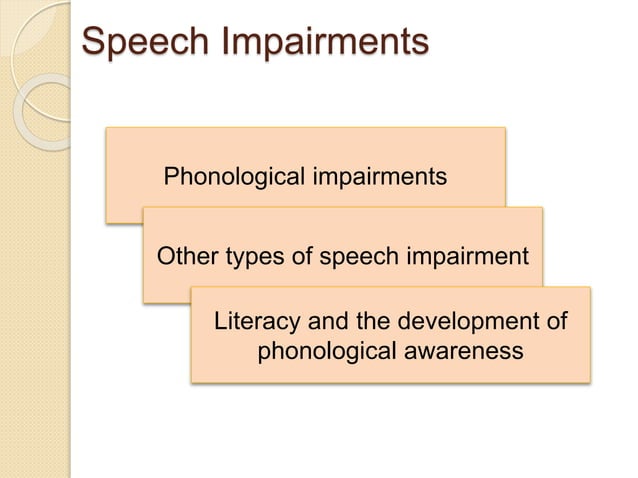 Speech Impairments

Phonological impairments

Other types of speech impairment

Literacy and the development of phonological awareness